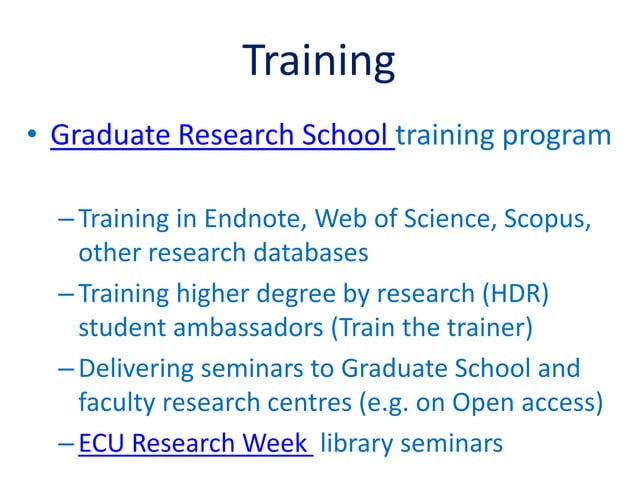 Training

• Graduate Research School training program

– Training in Endnote, Web of Science, Scopus, other research databases
– Training higher degree by research (HDR) student ambassadors (Train the trainer)
– Delivering seminars to Graduate School and faculty research centres (e.g. on Open access)
– ECU Research Week library seminars